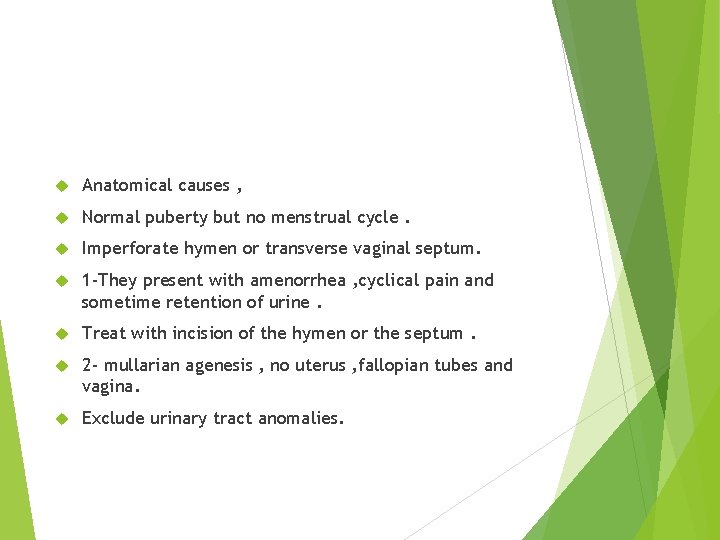 Anatomical causes ,

Normal puberty but no menstrual cycle .

Imperforate hymen or transverse vaginal septum.

1-They present with amenorrhea ,cyclical pain and sometime retention of urine .

Treat with incision of the hymen or the septum .

2- mullarian agenesis , no uterus ,fallopian tubes and vagina.

Exclude urinary tract anomalies.